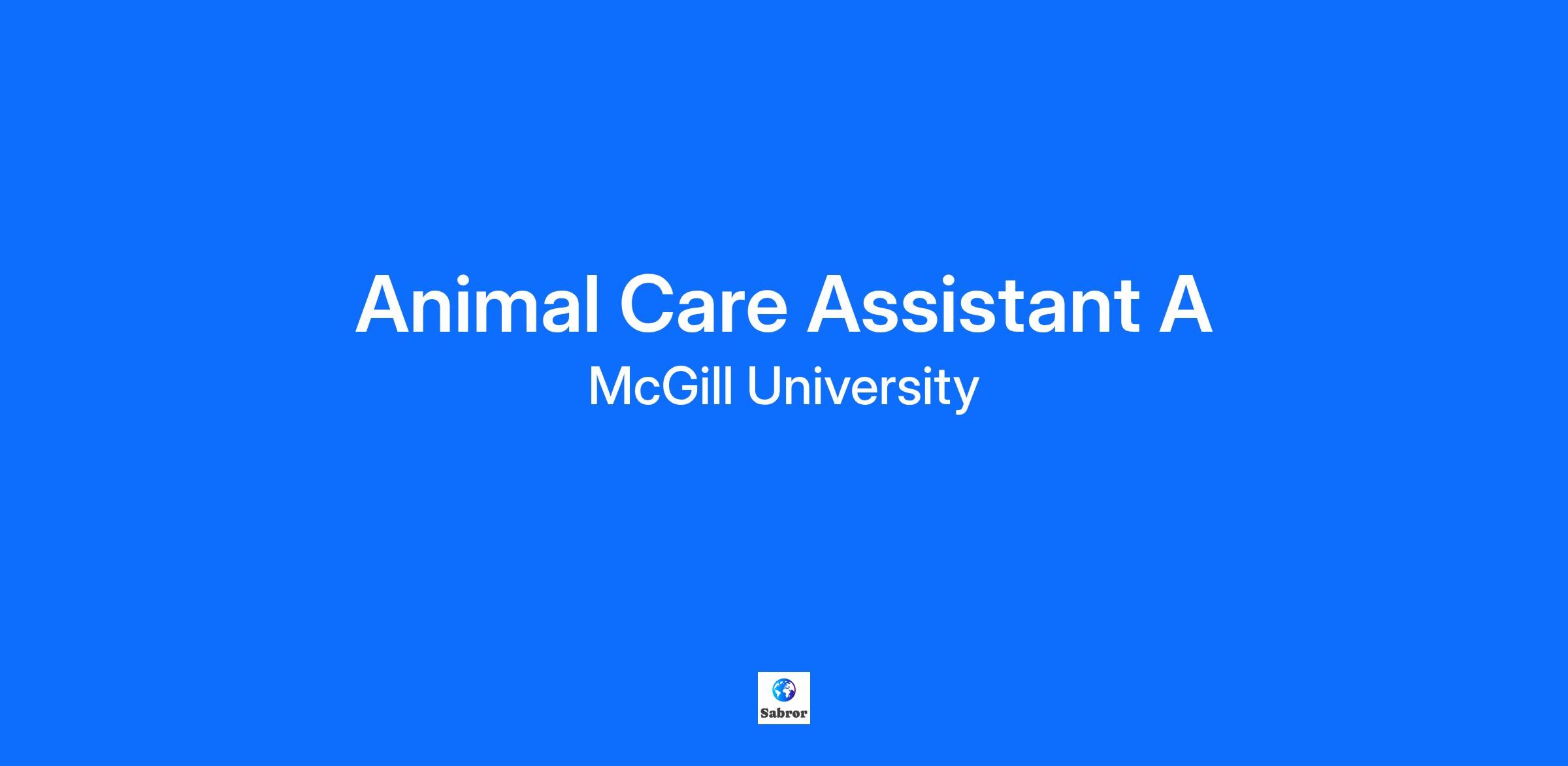 Animal Care Assistant A

McGill University

Sabror